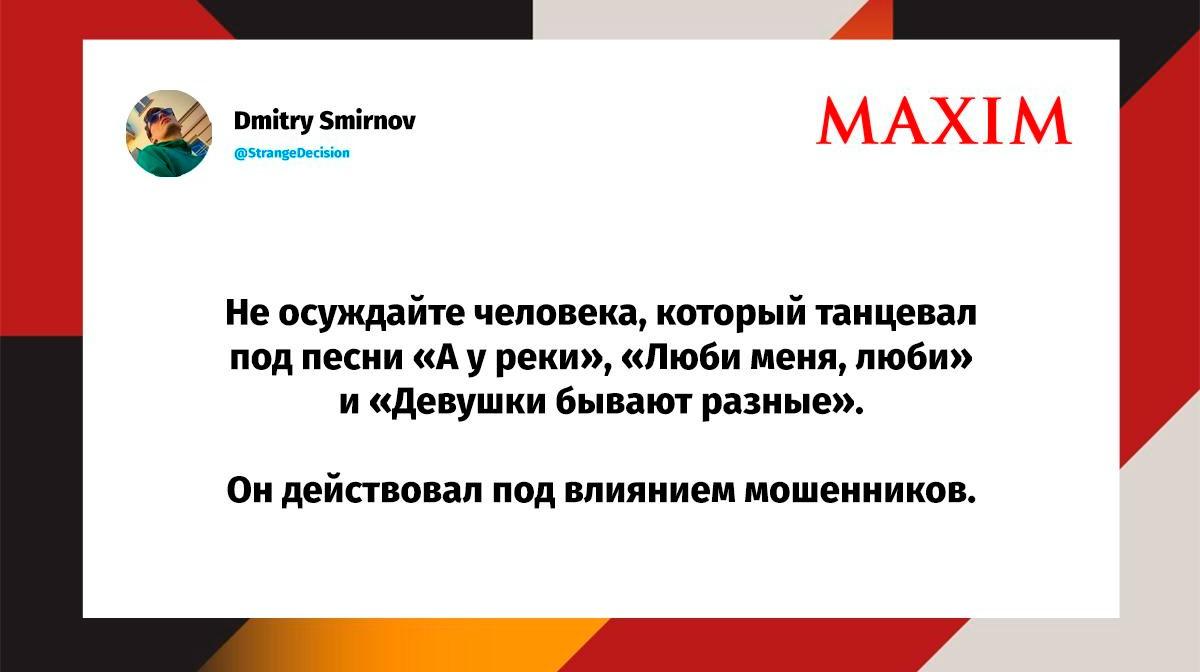 Dmitry Smirnov
@StrangeDecision

MAXIM

Не осуждайте человека, который танцевал под песни «А у реки», «Люби меня, люби» и «Девушки бывают разные».

Он действовал под влиянием мошенников.